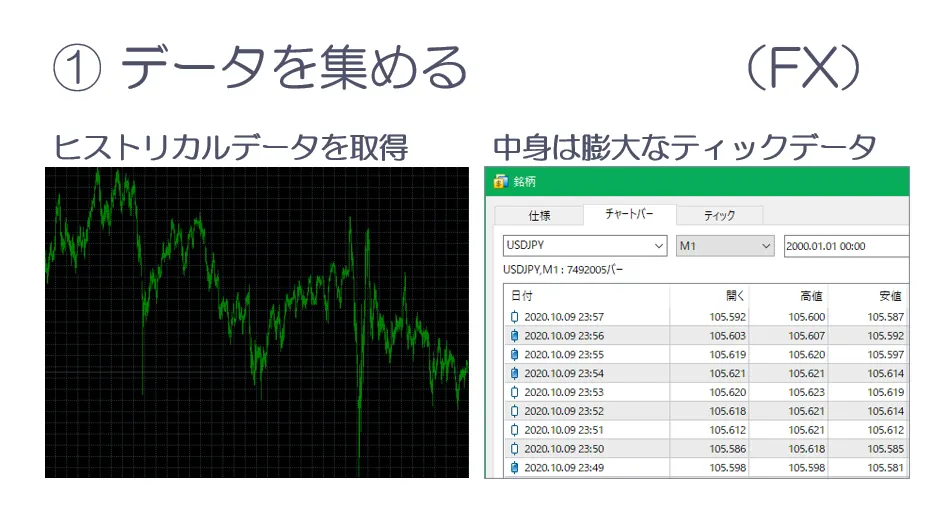 ① データを集める （FX）

ヒストリカルデータを取得

中身は膨大なティックデータ

銘柄

仕様 チャートバー ティック

USDJPY M1 2000.01.01 00:00

USDJPY,M1 : 7492005バー

| 日付 | 開く | 高値 | 安値 |
|---|---|---|---|
| 2020.10.09 23:57 | 105.592 | 105.600 | 105.587 |
| 2020.10.09 23:56 | 105.603 | 105.607 | 105.592 |
| 2020.10.09 23:55 | 105.619 | 105.620 | 105.597 |
| 2020.10.09 23:54 | 105.621 | 105.621 | 105.614 |
| 2020.10.09 23:53 | 105.620 | 105.623 | 105.619 |
| 2020.10.09 23:52 | 105.618 | 105.621 | 105.614 |
| 2020.10.09 23:51 | 105.612 | 105.621 | 105.612 |
| 2020.10.09 23:50 | 105.586 | 105.618 | 105.585 |
| 2020.10.09 23:49 | 105.598 | 105.598 | 105.581 |